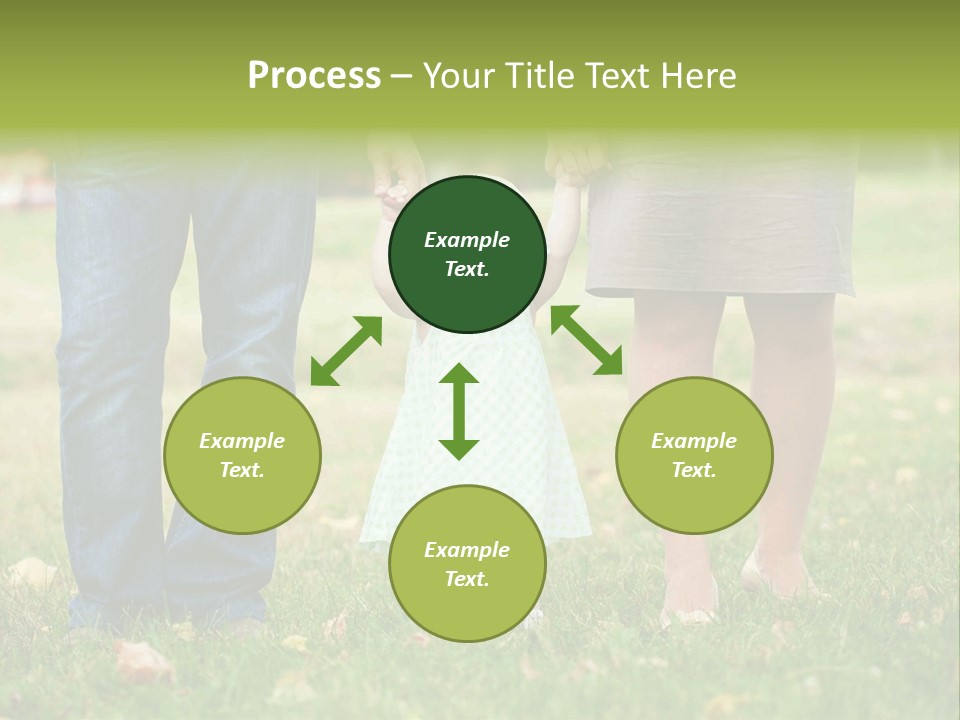 Process – Your Title Text Here

Example Text.

Example Text.

Example Text.

Example Text.